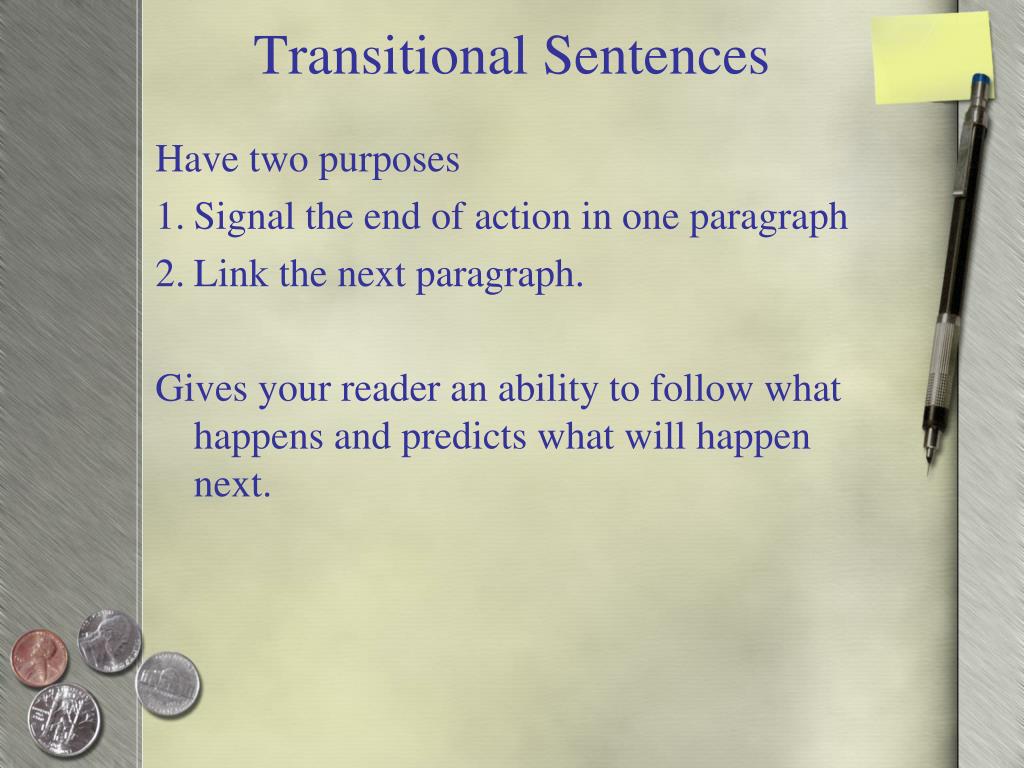 Transitional Sentences

Have two purposes
1. Signal the end of action in one paragraph
2. Link the next paragraph.

Gives your reader an ability to follow what happens and predicts what will happen next.